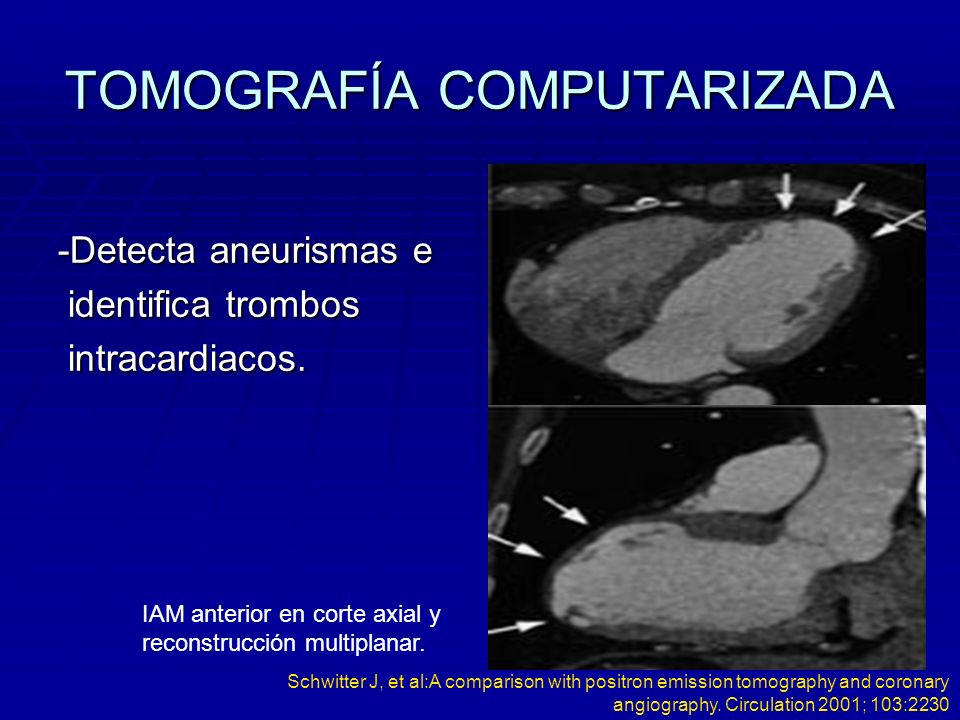 TOMOGRAFÍA COMPUTARIZADA

-Detecta aneurismas e identifica trombos intracardiacos.

IAM anterior en corte axial y reconstrucción multiplanar.

Schwitter J, et al:A comparison with positron emission tomography and coronary angiography. Circulation 2001; 103:2230